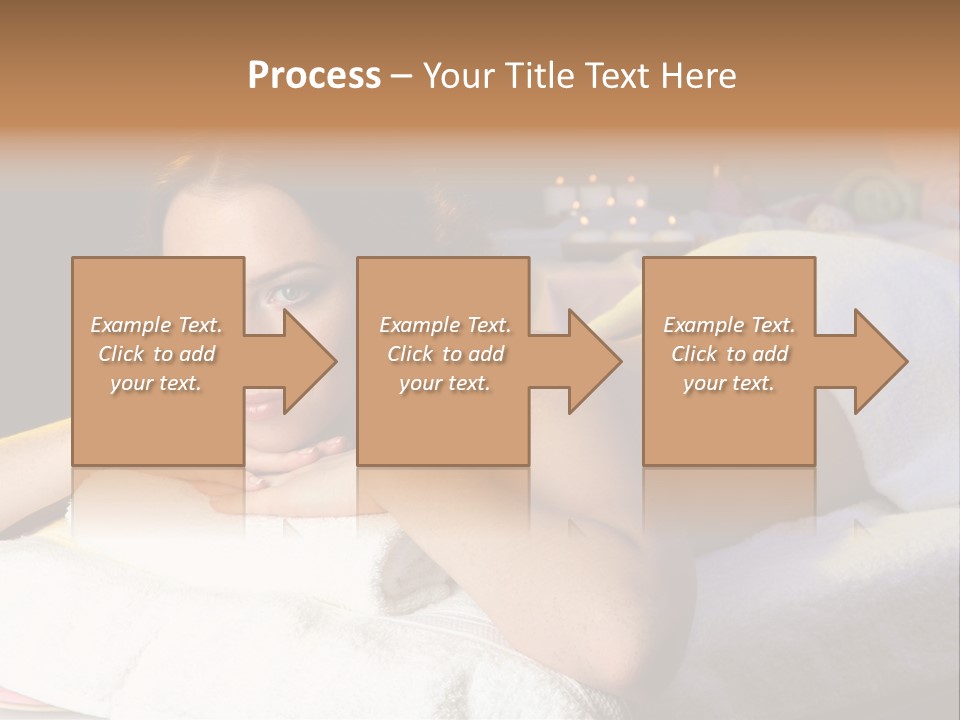 Process – Your Title Text Here

Example Text. Click to add your text.

Example Text. Click to add your text.

Example Text. Click to add your text.